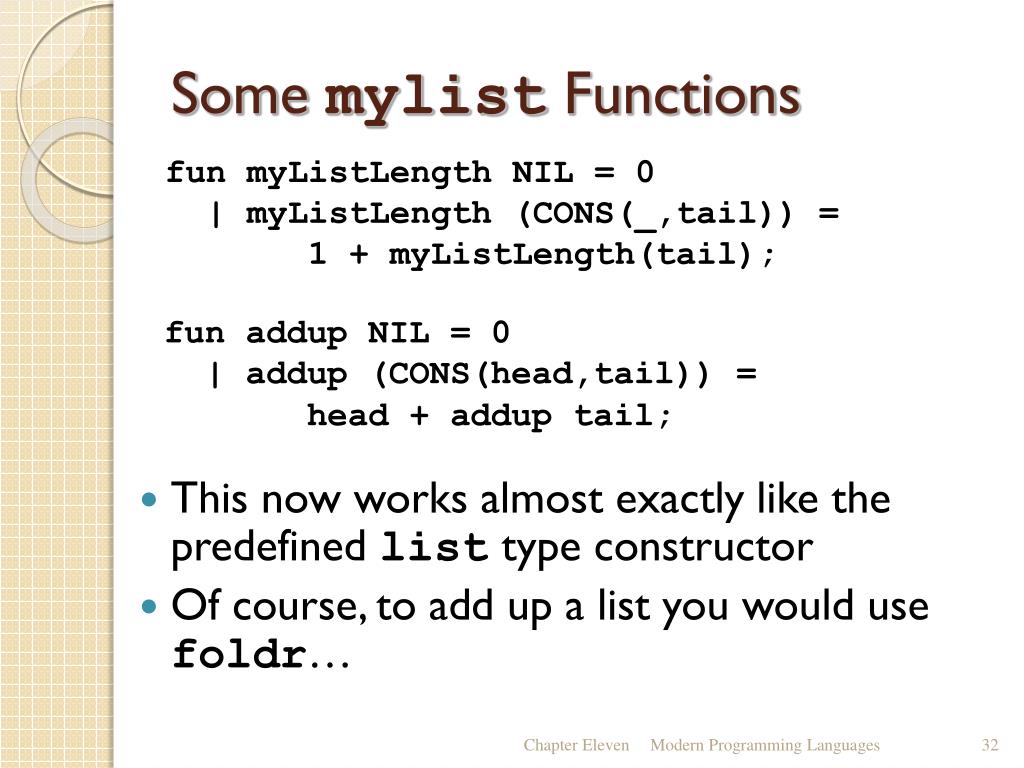 Some mylist Functions

fun myListLength NIL = 0
  | myListLength (CONS(_,tail)) =
       1 + myListLength(tail);

fun addup NIL = 0
  | addup (CONS(head,tail)) =
       head + addup tail;

- This now works almost exactly like the predefined list type constructor
- Of course, to add up a list you would use foldr…

Chapter Eleven Modern Programming Languages 32